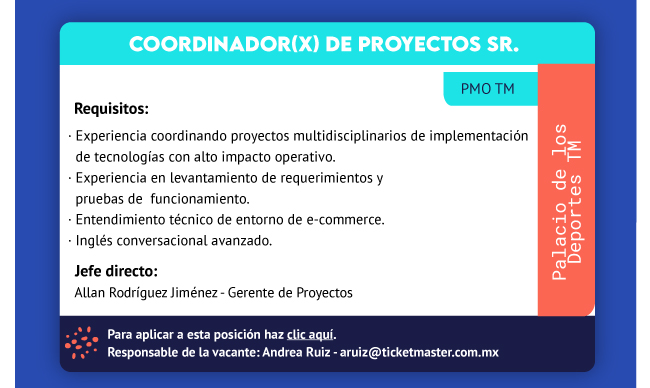 COORDINADOR(X) DE PROYECTOS SR.

PMO TM

Requisitos:

· Experiencia coordinando proyectos multidisciplinarios de implementación de tecnologías con alto impacto operativo.
· Experiencia en levantamiento de requerimientos y pruebas de funcionamiento.
· Entendimiento técnico de entorno de e-commerce.
· Inglés conversacional avanzado.

Jefe directo:
Allan Rodríguez Jiménez - Gerente de Proyectos

Palacio de los Deportes TM

Para aplicar a esta posición haz clic aquí.
Responsable de la vacante: Andrea Ruiz - aruiz@ticketmaster.com.mx